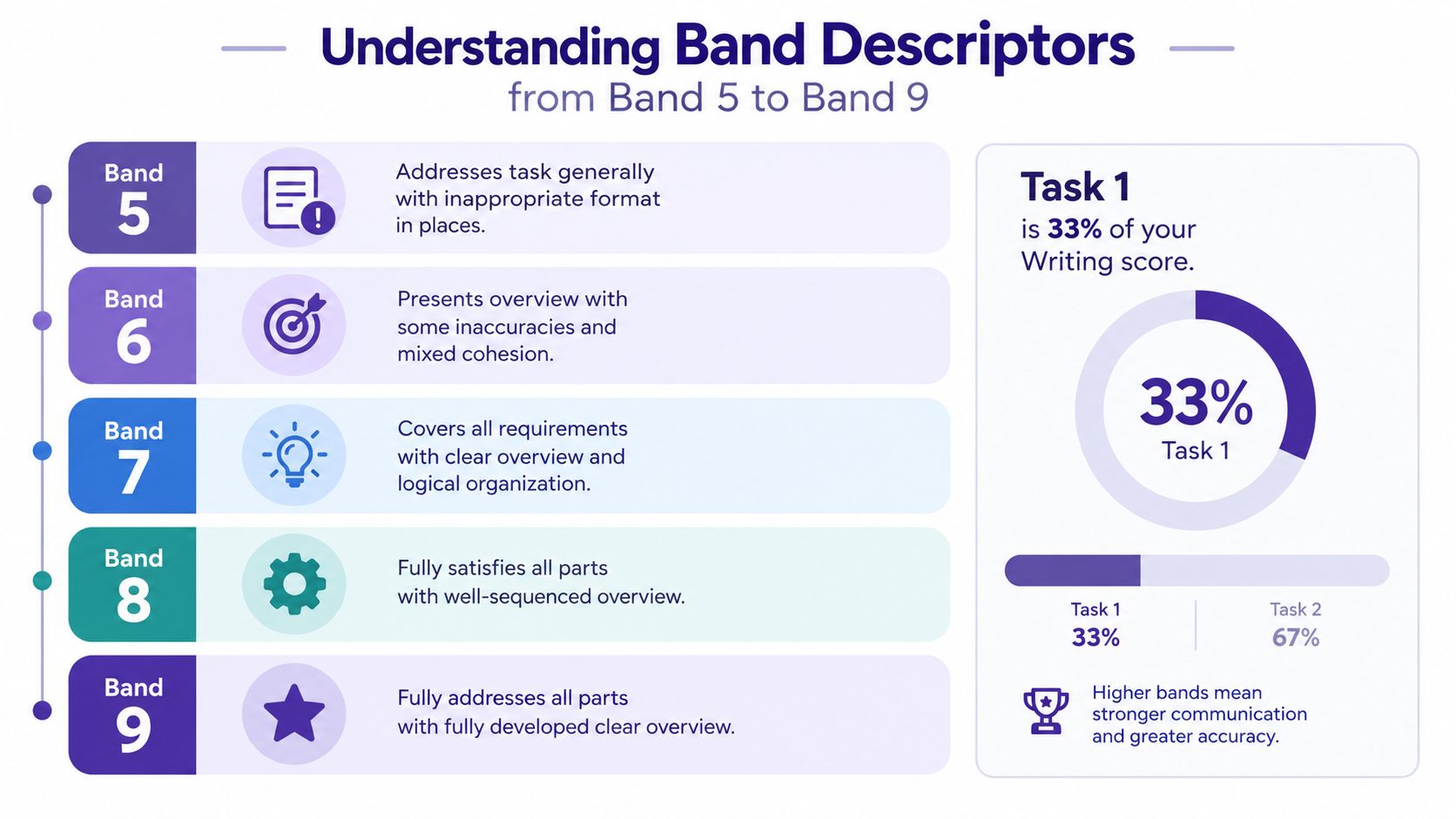 Understanding Band Descriptors
from Band 5 to Band 9

Band 5
Addresses task generally with inappropriate format in places.

Band 6
Presents overview with some inaccuracies and mixed cohesion.

Band 7
Covers all requirements with clear overview and logical organization.

Band 8
Fully satisfies all parts with well-sequenced overview.

Band 9
Fully addresses all parts with fully developed clear overview.

Task 1
is 33% of your Writing score.

33%
Task 1

Task 1
33%

Task 2
67%

Higher bands mean stronger communication and greater accuracy.